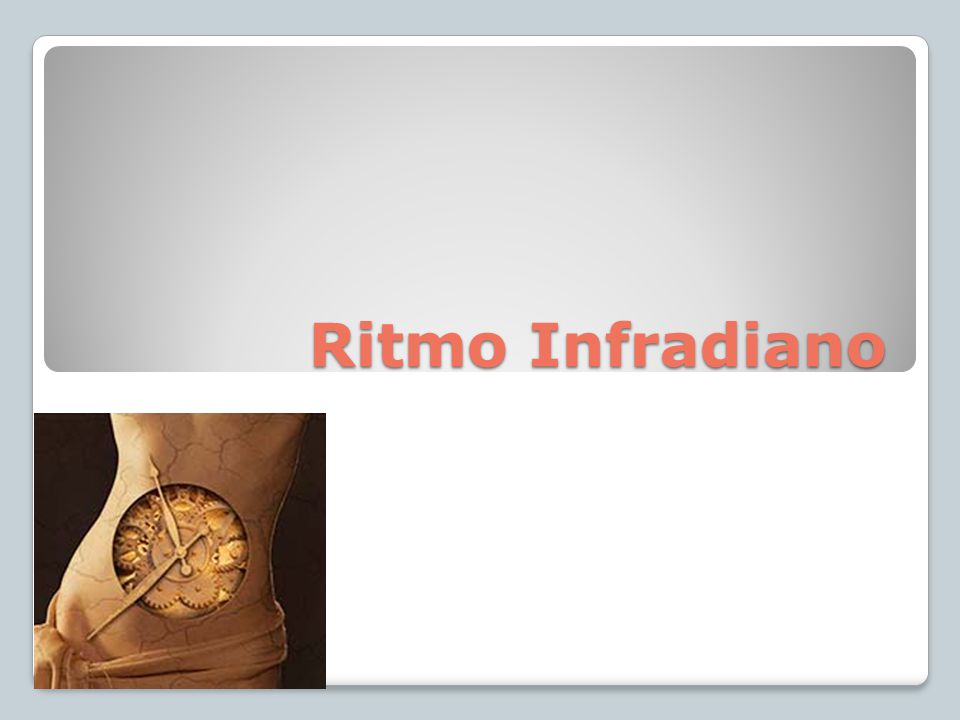 Ritmo Infradiano